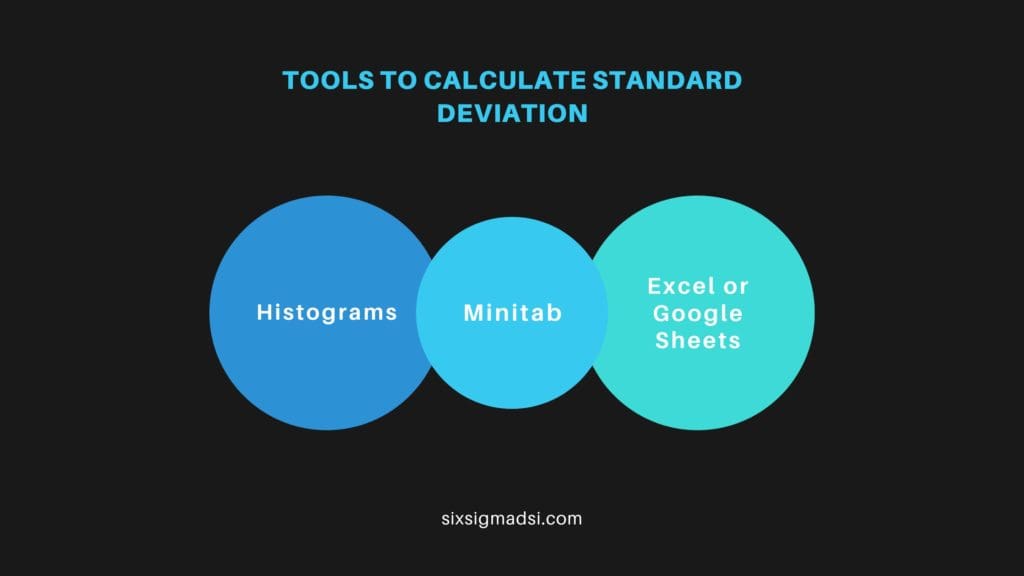 TOOLS TO CALCULATE STANDARD DEVIATION

Histograms

Minitab

Excel or Google Sheets

sixsigmadsi.com